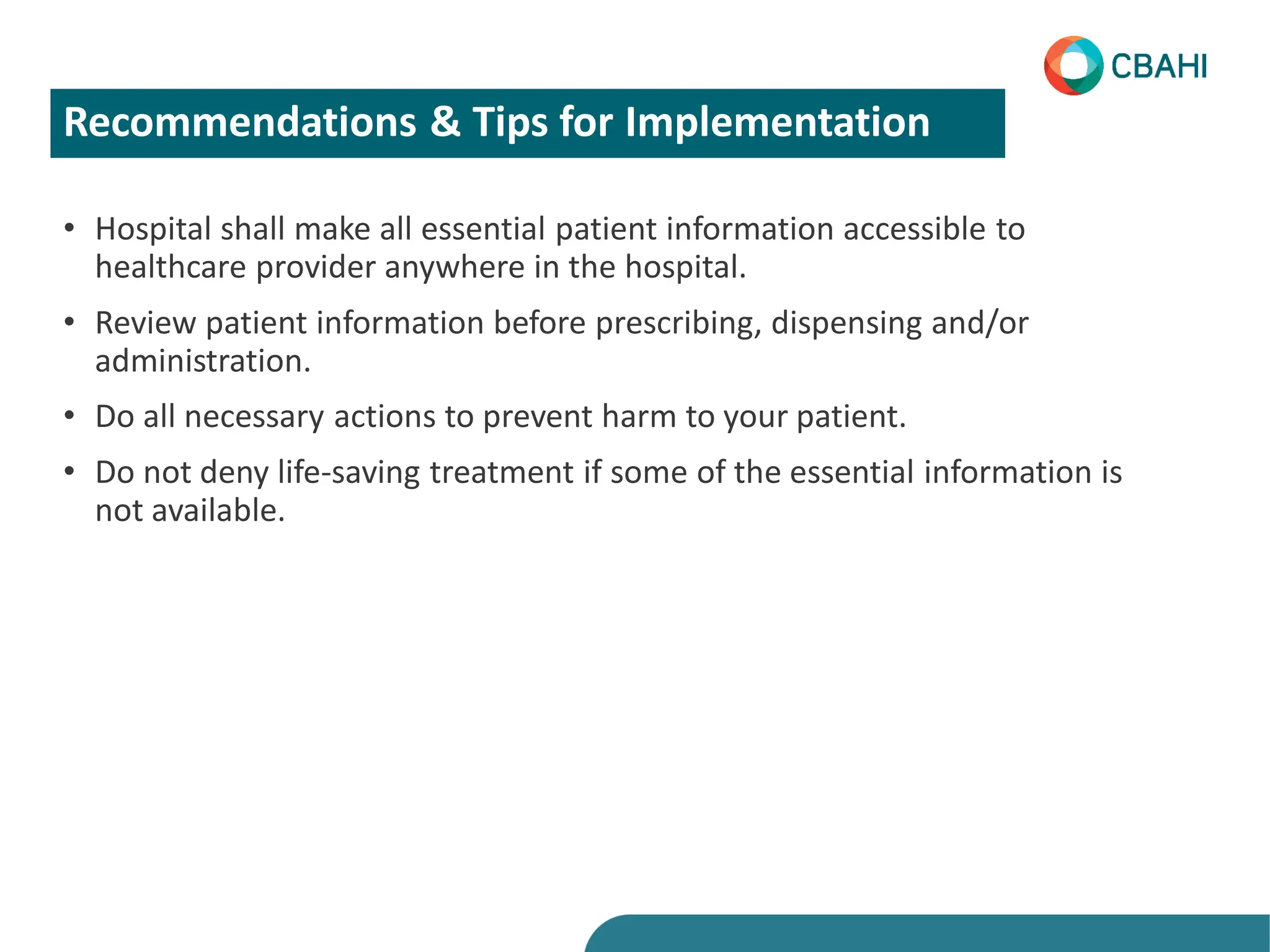 CBAHI

Recommendations & Tips for Implementation

• Hospital shall make all essential patient information accessible to healthcare provider anywhere in the hospital.

• Review patient information before prescribing, dispensing and/or administration.

• Do all necessary actions to prevent harm to your patient.

• Do not deny life-saving treatment if some of the essential information is not available.